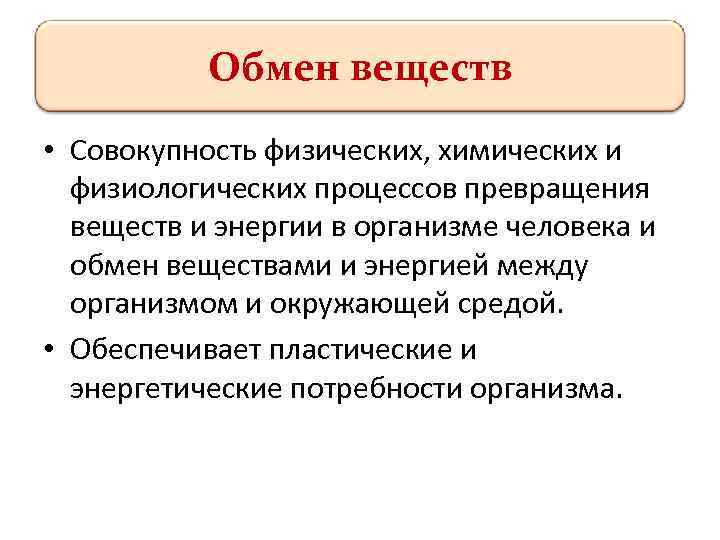 Обмен веществ

• Совокупность физических, химических и физиологических процессов превращения веществ и энергии в организме человека и обмен веществами и энергией между организмом и окружающей средой.

• Обеспечивает пластические и энергетические потребности организма.